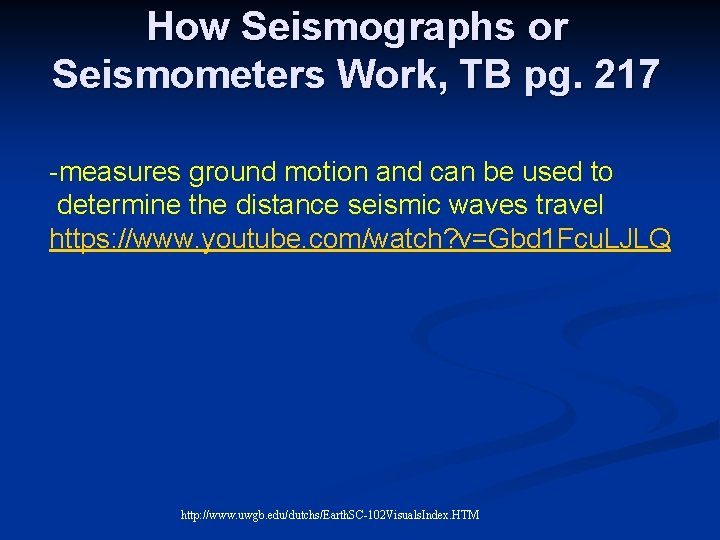 How Seismographs or Seismometers Work, TB pg. 217

-measures ground motion and can be used to determine the distance seismic waves travel
https://www.youtube.com/watch?v=Gbd1FcuLJLQ

http://www.uwgb.edu/dutchs/EarthSC-102VisualsIndex.HTM